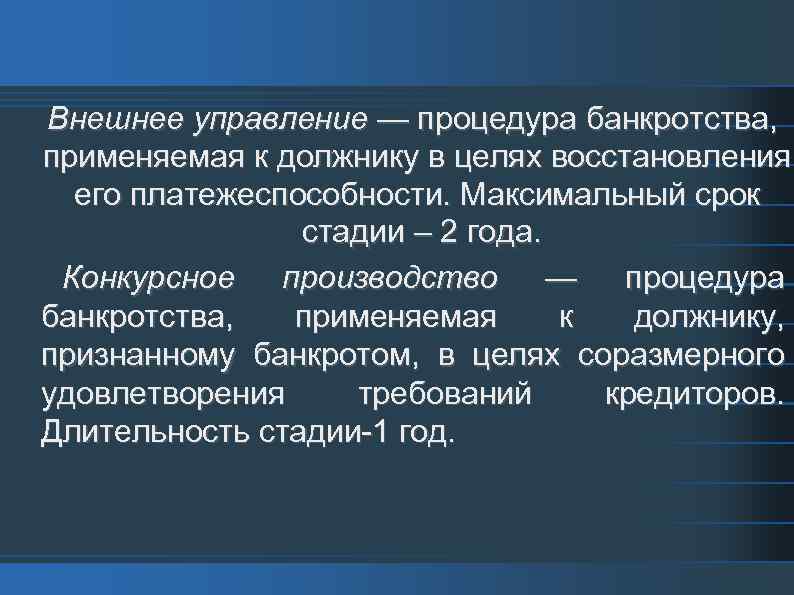 Внешнее управление — процедура банкротства, применяемая к должнику в целях восстановления его платежеспособности. Максимальный срок стадии – 2 года.

Конкурсное производство — процедура банкротства, применяемая к должнику, признанному банкротом, в целях соразмерного удовлетворения требований кредиторов. Длительность стадии-1 год.